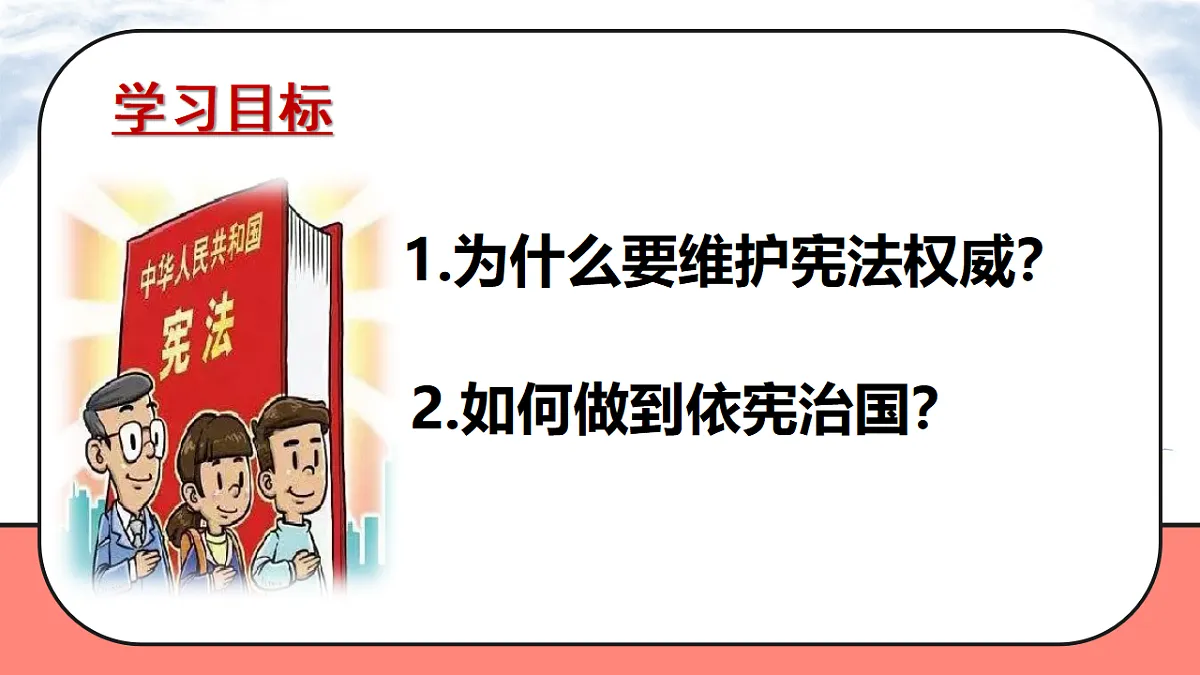 学习目标

中华人民共和国
宪法

1.为什么要维护宪法权威?

2.如何做到依宪治国?